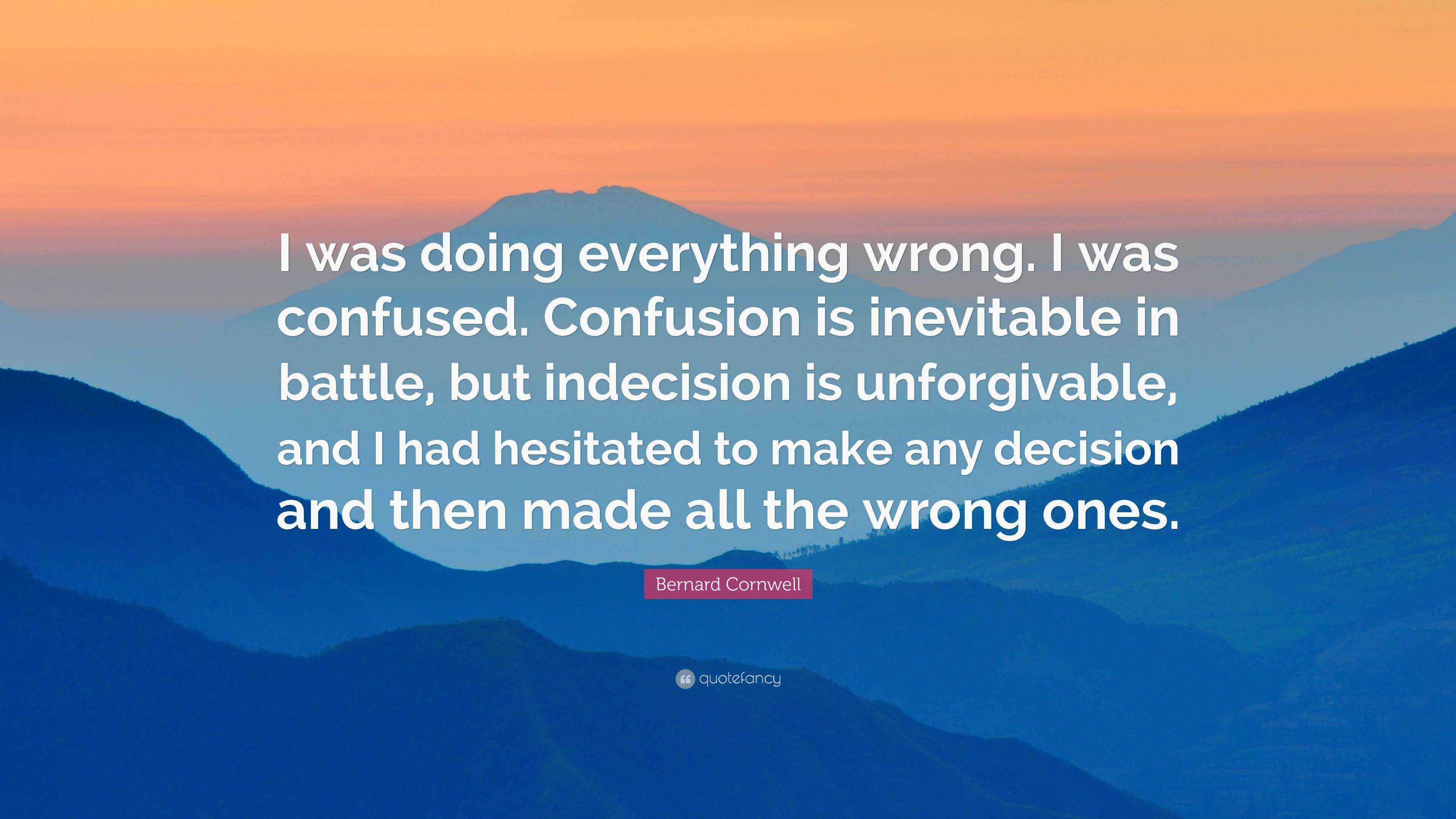 I was doing everything wrong. I was confused. Confusion is inevitable in battle, but indecision is unforgivable, and I had hesitated to make any decision and then made all the wrong ones.

Bernard Cornwell

quotefancy